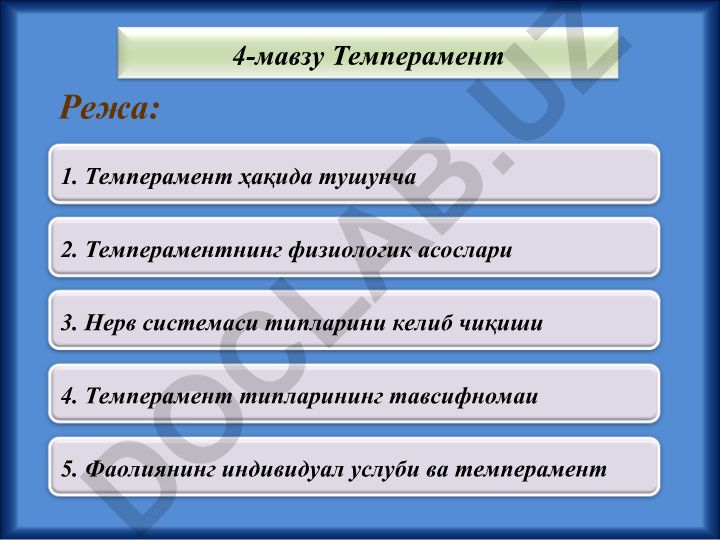 4-мавзу Темперамент

Режа:

1. Темперамент ҳақида тушунча

2. Темпераментнинг физиологик асослари

3. Нерв системаси типларини келиб чиқиши

4. Темперамент типларининг тавсифномаи

5. Фаолиянинг индивидуал услуби ва темперамент

DOCLAB.UZ